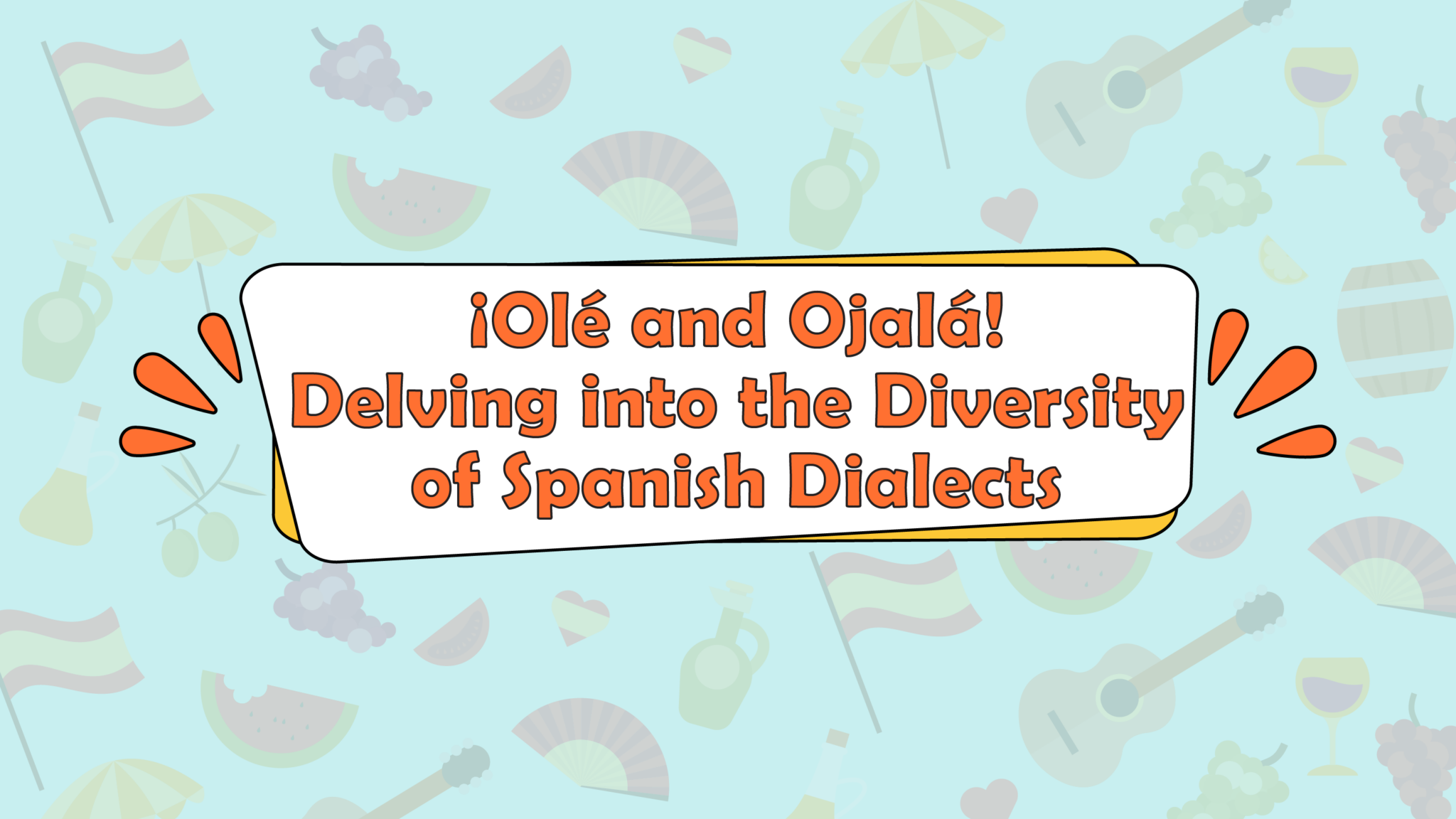 ¡Olé and Ojalá!
Delving into the Diversity of Spanish Dialects